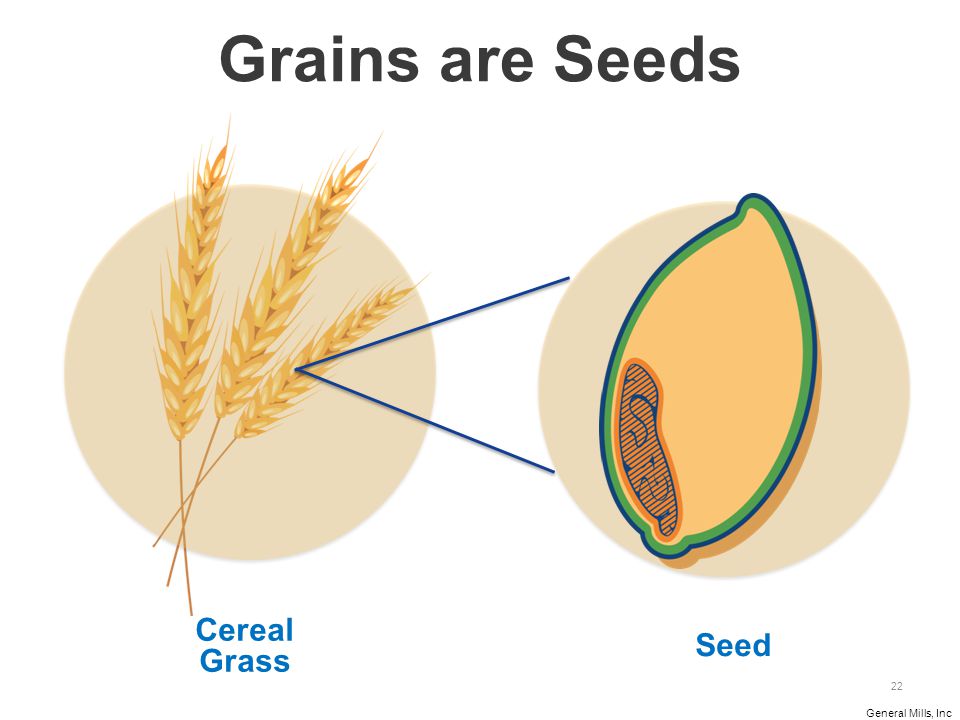 Grains are Seeds

Cereal Grass

Seed

22

General Mills, Inc